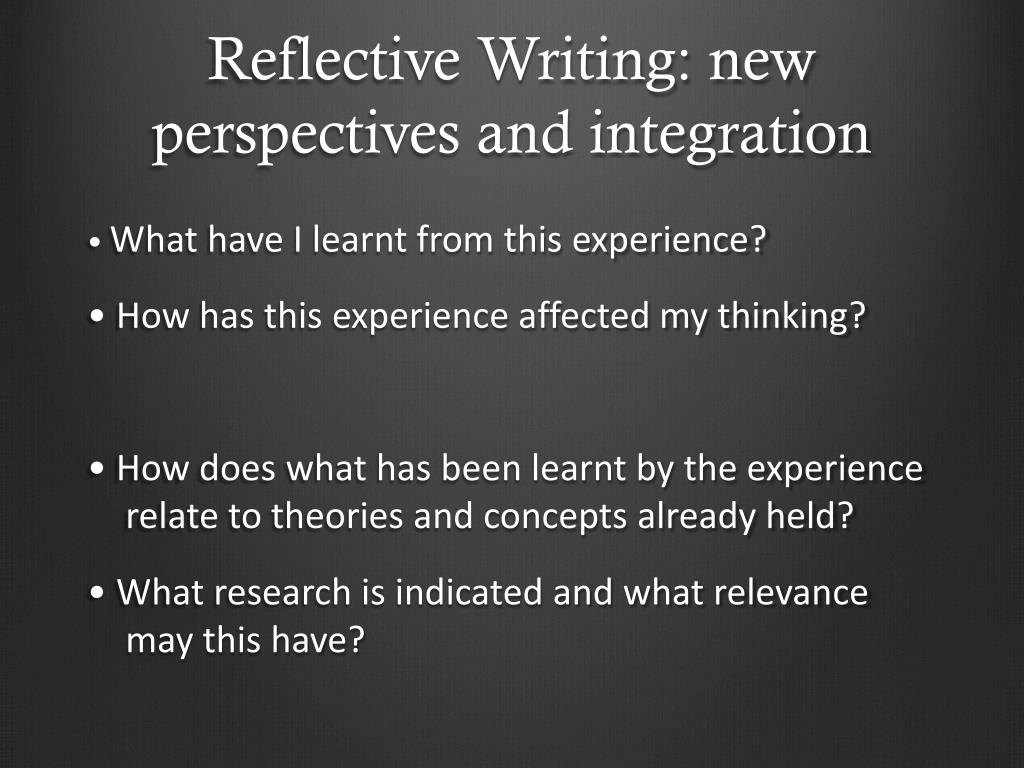 Reflective Writing: new perspectives and integration

• What have I learnt from this experience?

• How has this experience affected my thinking?

• How does what has been learnt by the experience relate to theories and concepts already held?

• What research is indicated and what relevance may this have?